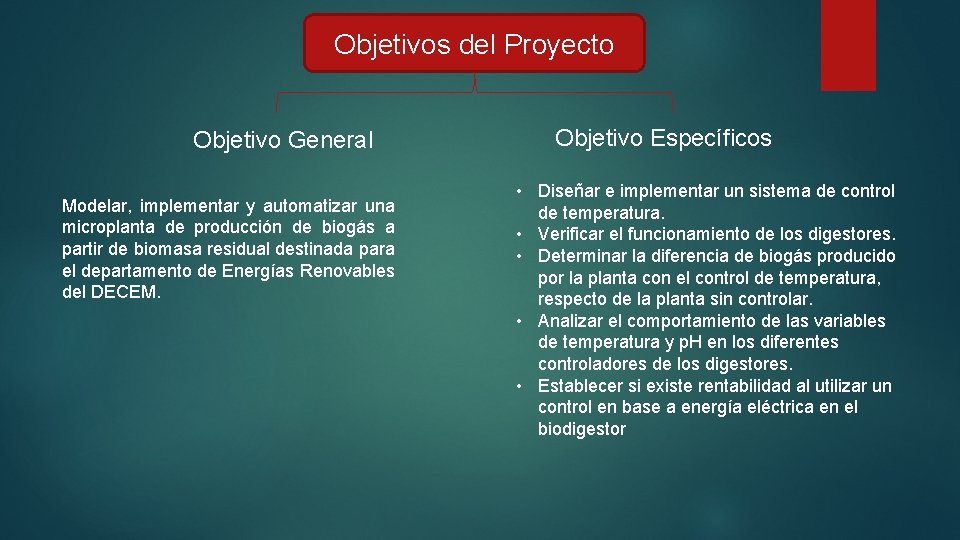 Objetivos del Proyecto

Objetivo General

Modelar, implementar y automatizar una microplanta de producción de biogás a partir de biomasa residual destinada para el departamento de Energías Renovables del DECEM.

Objetivo Específicos

• Diseñar e implementar un sistema de control de temperatura.
• Verificar el funcionamiento de los digestores.
• Determinar la diferencia de biogás producido por la planta con el control de temperatura, respecto de la planta sin controlar.
• Analizar el comportamiento de las variables de temperatura y pH en los diferentes controladores de los digestores.
• Establecer si existe rentabilidad al utilizar un control en base a energía eléctrica en el biodigestor